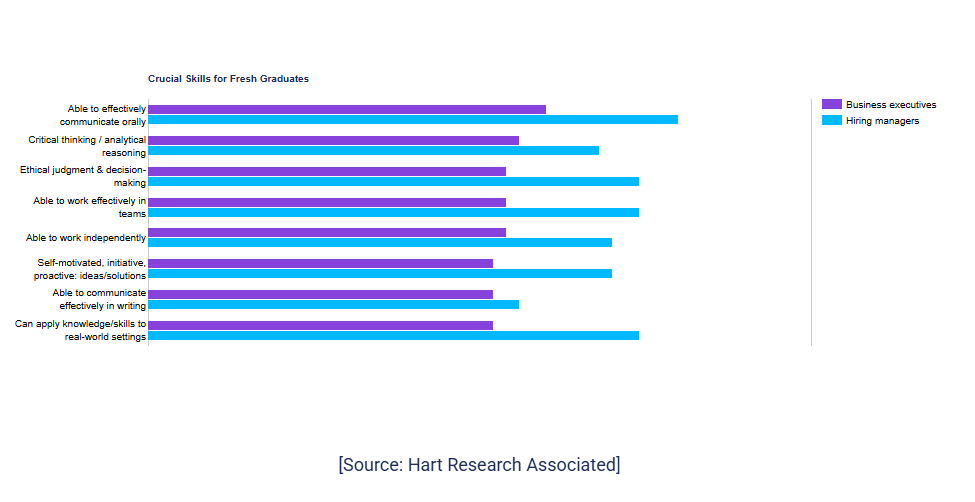 Crucial Skills for Fresh Graduates

Able to effectively communicate orally
Critical thinking / analytical reasoning
Ethical judgment & decision-making
Able to work effectively in teams
Able to work independently
Self-motivated, initiative, proactive: ideas/solutions
Able to communicate effectively in writing
Can apply knowledge/skills to real-world settings

Business executives
Hiring managers

[Source: Hart Research Associated]